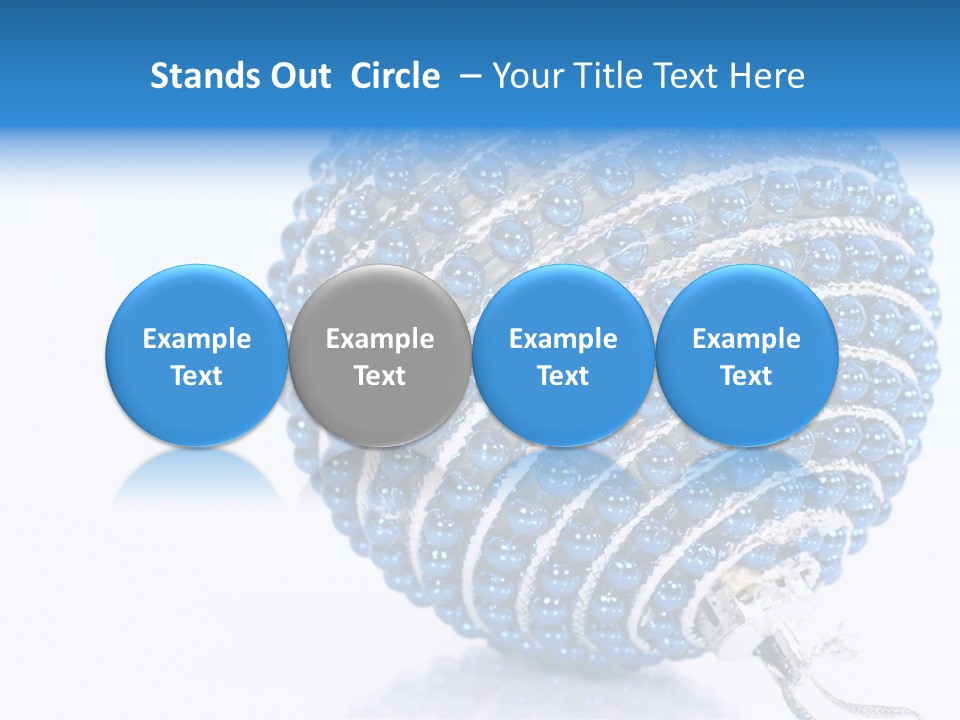 Stands Out Circle – Your Title Text Here

Example Text

Example Text

Example Text

Example Text